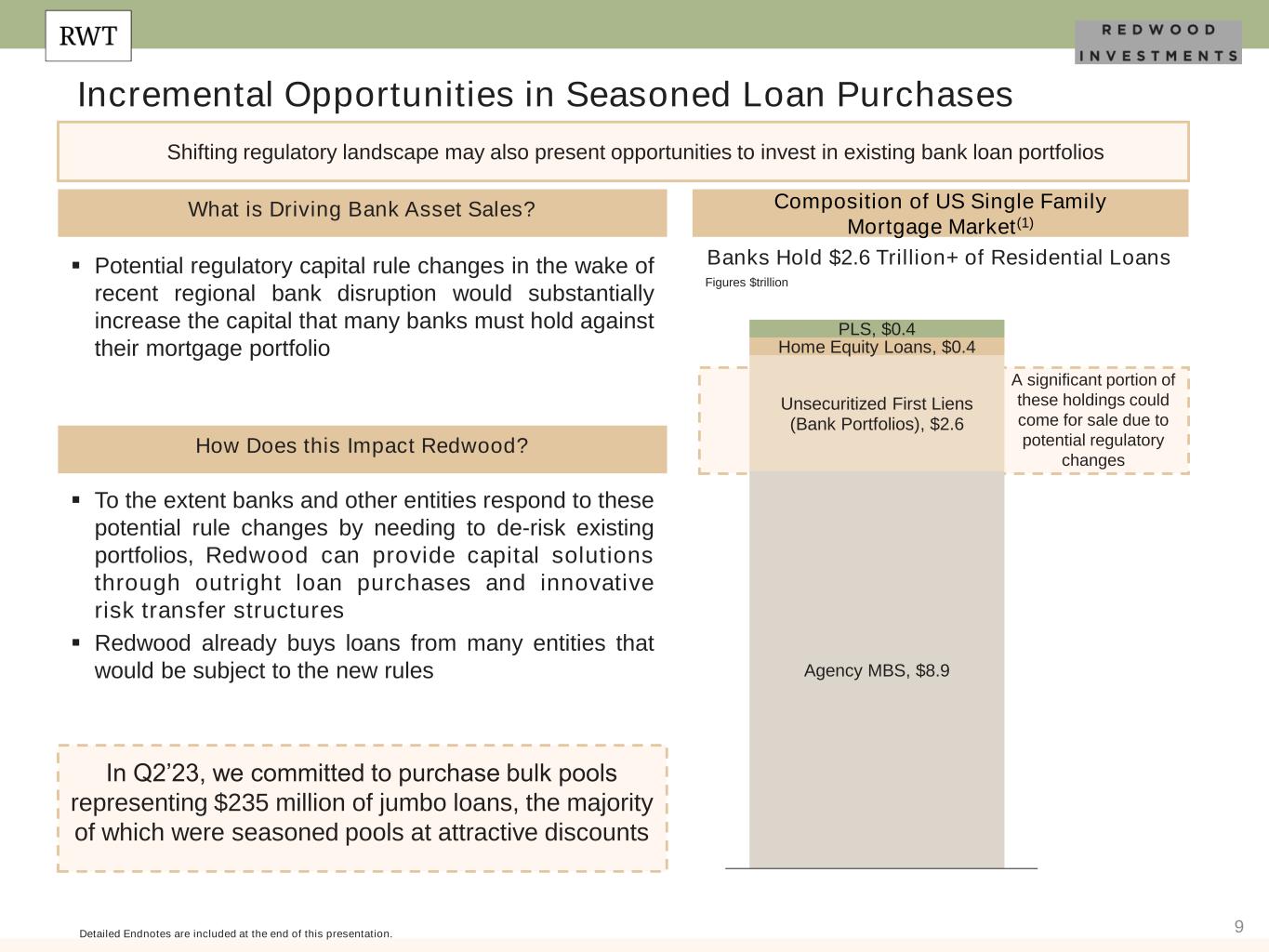 RWT

REDWOOD INVESTMENTS

Incremental Opportunities in Seasoned Loan Purchases

Shifting regulatory landscape may also present opportunities to invest in existing bank loan portfolios

What is Driving Bank Asset Sales?

▪ Potential regulatory capital rule changes in the wake of recent regional bank disruption would substantially increase the capital that many banks must hold against their mortgage portfolio

How Does this Impact Redwood?

▪ To the extent banks and other entities respond to these potential rule changes by needing to de-risk existing portfolios, Redwood can provide capital solutions through outright loan purchases and innovative risk transfer structures

▪ Redwood already buys loans from many entities that would be subject to the new rules

In Q2'23, we committed to purchase bulk pools representing $235 million of jumbo loans, the majority of which were seasoned pools at attractive discounts

Composition of US Single Family Mortgage Market$^{(1)}$

Banks Hold $2.6 Trillion+ of Residential Loans

Figures $trillion

PLS, $0.4

Home Equity Loans, $0.4

Unsecuritized First Liens (Bank Portfolios), $2.6

A significant portion of these holdings could come for sale due to potential regulatory changes

Agency MBS, $8.9

Detailed Endnotes are included at the end of this presentation.

9